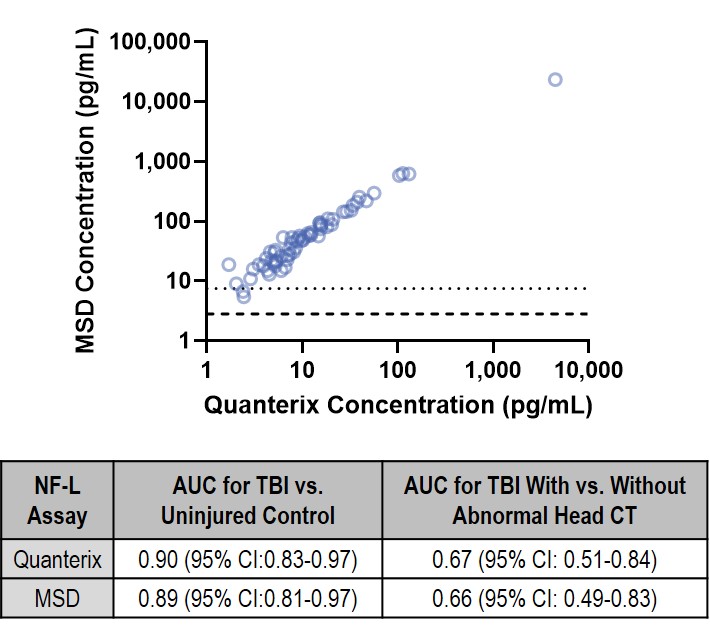 MSD Concentration (pg/mL)

100,000
10,000
1,000
100
10
1

1
10
100
1,000
10,000

Quanterix Concentration (pg/mL)

| NF-L Assay | AUC for TBI vs. Uninjured Control | AUC for TBI With vs. Without Abnormal Head CT |
|---|---|---|
| Quanterix | 0.90 (95% CI:0.83-0.97) | 0.67 (95% CI: 0.51-0.84) |
| MSD | 0.89 (95% CI:0.81-0.97) | 0.66 (95% CI: 0.49-0.83) |